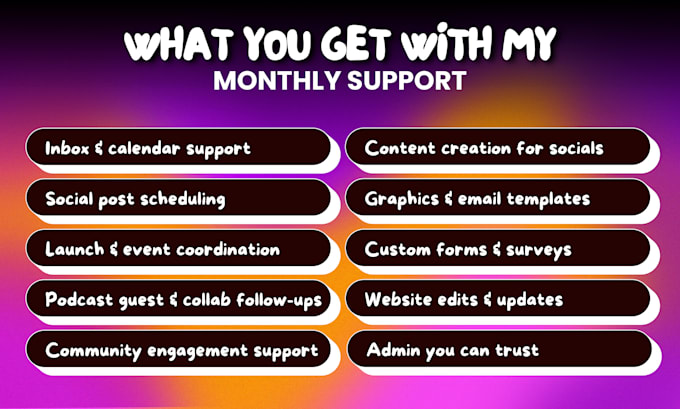 WHAT YOU GET WITH MY
MONTHLY SUPPORT

Inbox & calendar support

Social post scheduling

Launch & event coordination

Podcast guest & collab follow-ups

Community engagement support

Content creation for socials

Graphics & email templates

Custom forms & surveys

Website edits & updates

Admin you can trust